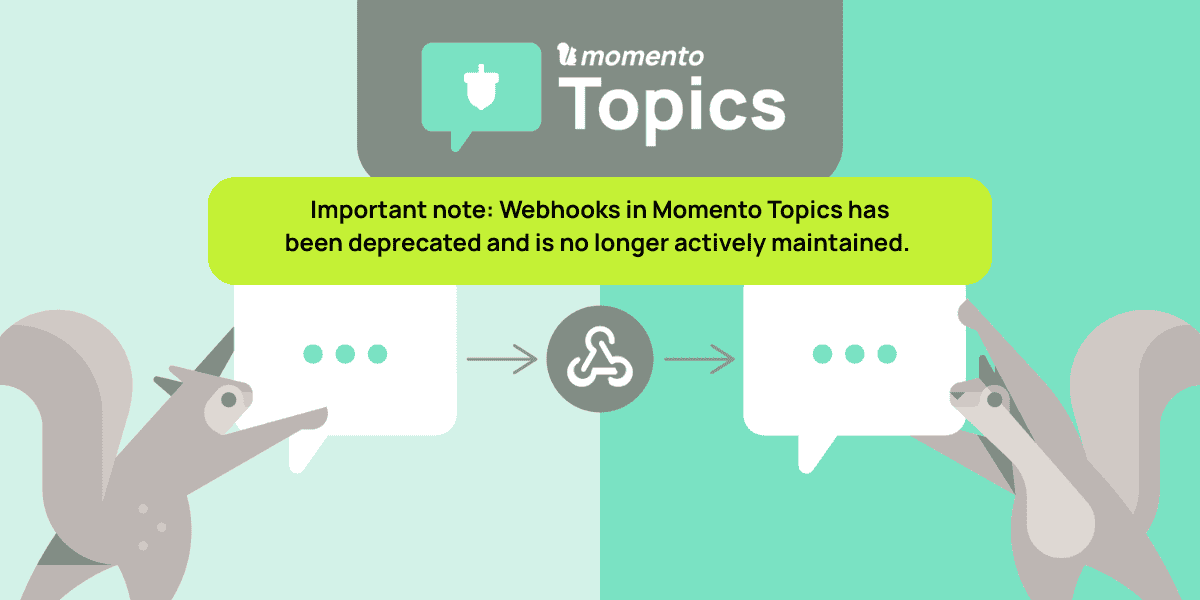 momento
Topics

Important note: Webhooks in Momento Topics has been deprecated and is no longer actively maintained.